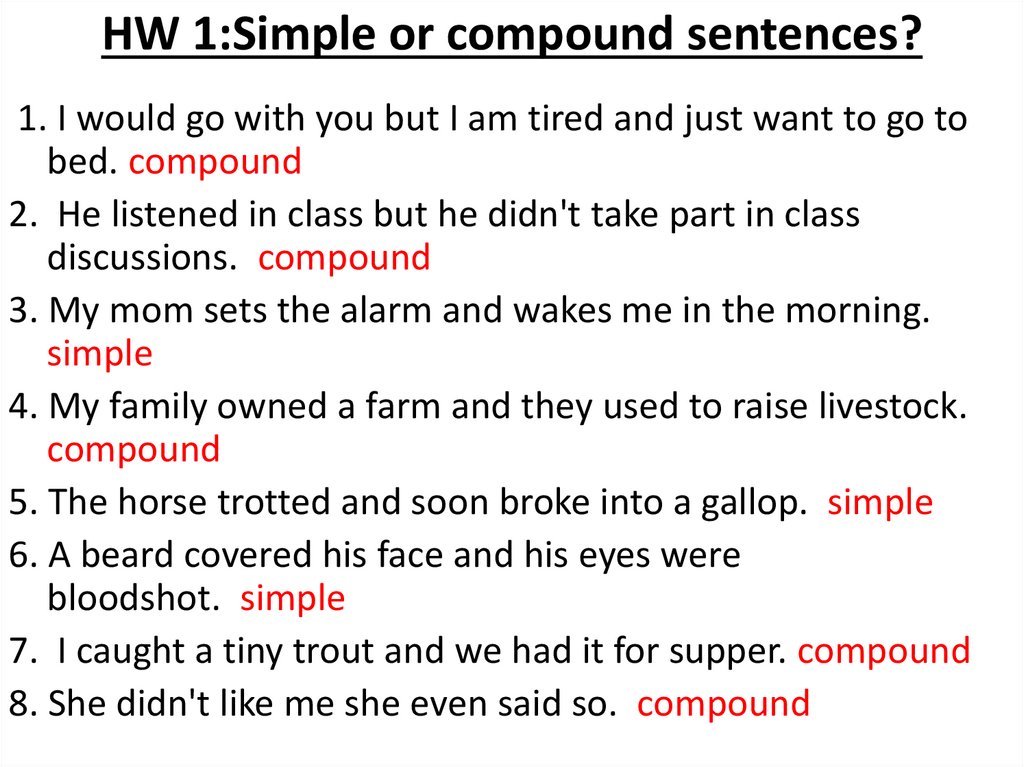 HW 1:Simple or compound sentences?

1. I would go with you but I am tired and just want to go to bed. compound

2. He listened in class but he didn't take part in class discussions. compound

3. My mom sets the alarm and wakes me in the morning. simple

4. My family owned a farm and they used to raise livestock. compound

5. The horse trotted and soon broke into a gallop. simple

6. A beard covered his face and his eyes were bloodshot. simple

7. I caught a tiny trout and we had it for supper. compound

8. She didn't like me she even said so. compound